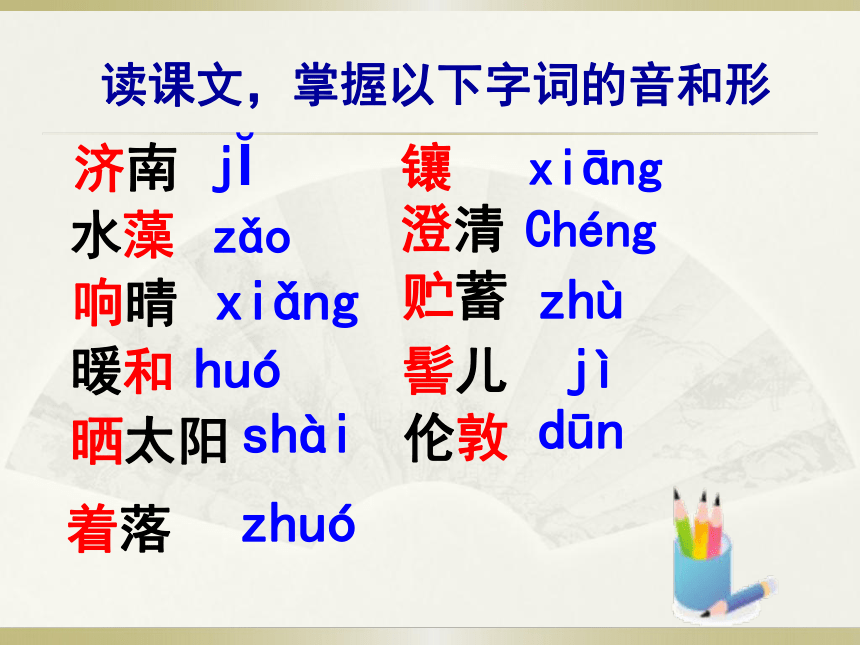 读课文，掌握以下字词的音和形

济南 jǐ
水藻 zǎo
响晴 xiǎng
暖和 huó
晒太阳 shài
着落 zhuó

镶 xiāng
澄清 Chéng
贮蓄 zhù
髻儿 jì
伦敦 dūn